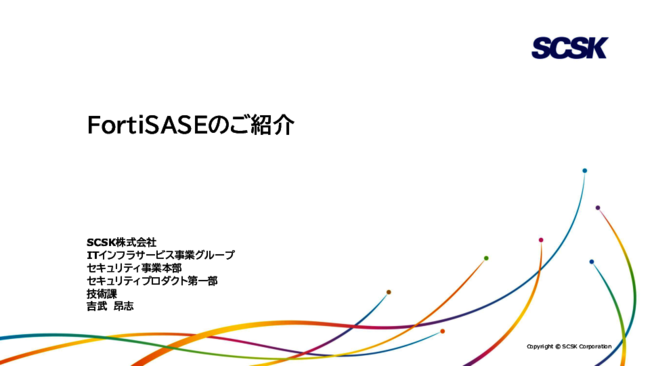 SCSK

FortiSASEのご紹介

SCSK株式会社
ITインフラサービス事業グループ
セキュリティ事業本部
セキュリティプロダクト第一部
技術課
吉武　昂志

Copyright © SCSK Corporation